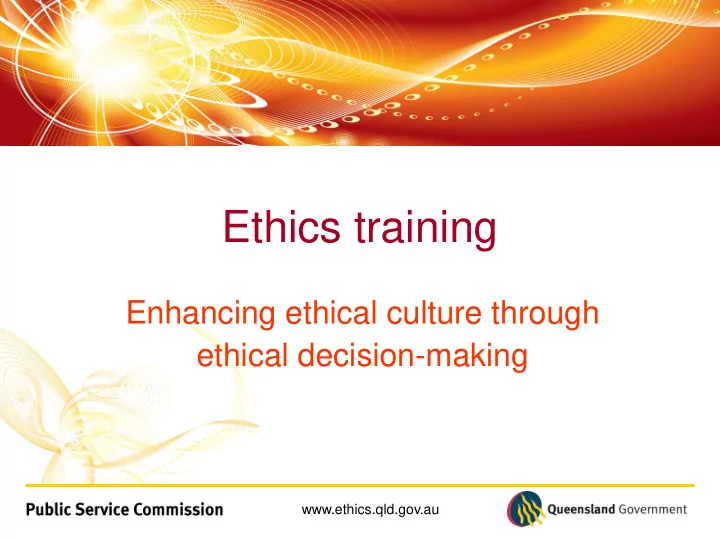 Ethics training

Enhancing ethical culture through ethical decision-making

Public Service Commission

www.ethics.qld.gov.au

Queensland Government